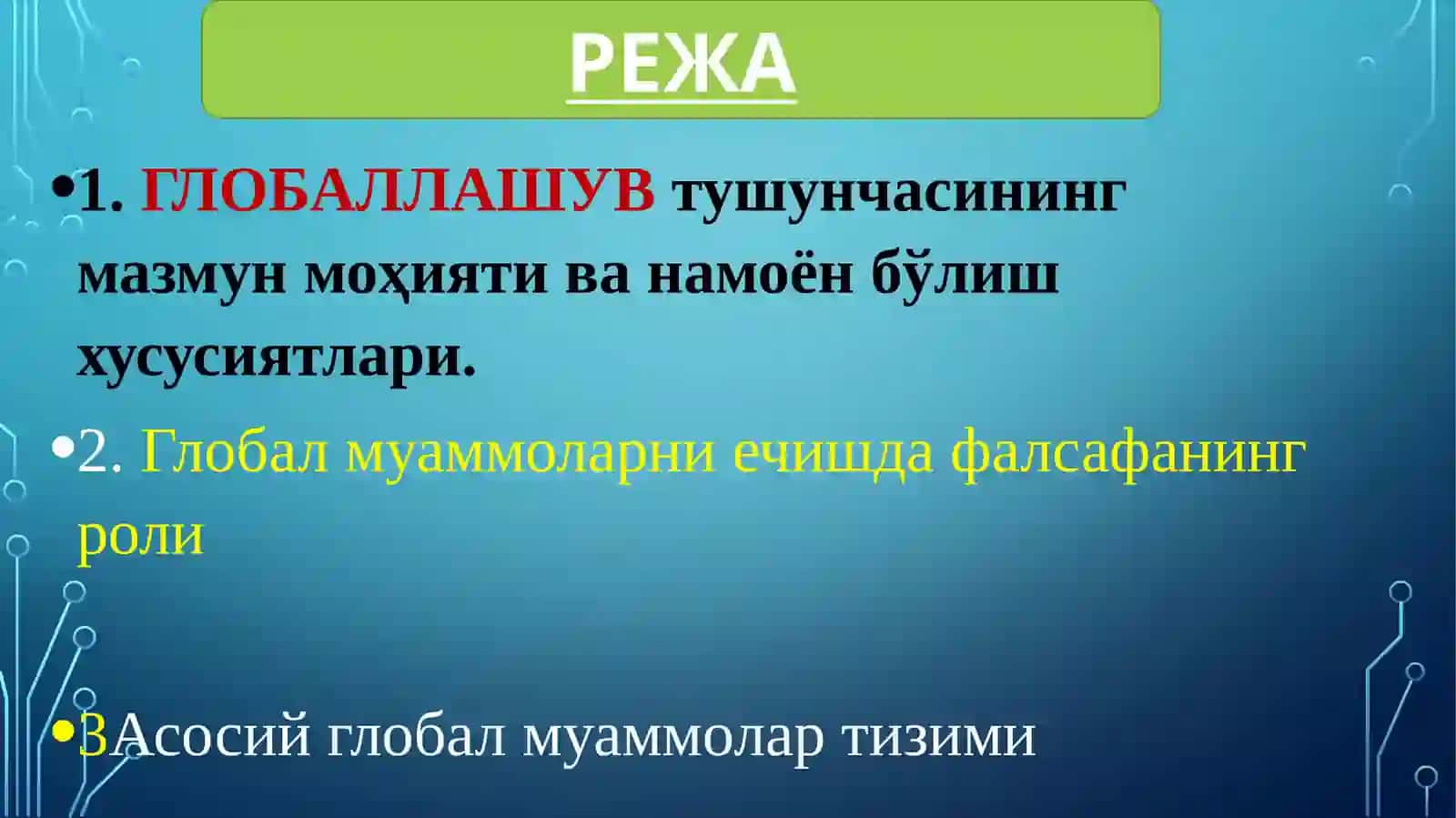 РЕЖА

•1. ГЛОБАЛЛАШУВ тушунчасининг мазмун моҳияти ва намоён бўлиш хусусиятлари.

•2. Глобал муаммоларни ечишда фалсафанинг роли

•3Асосий глобал муаммолар тизими